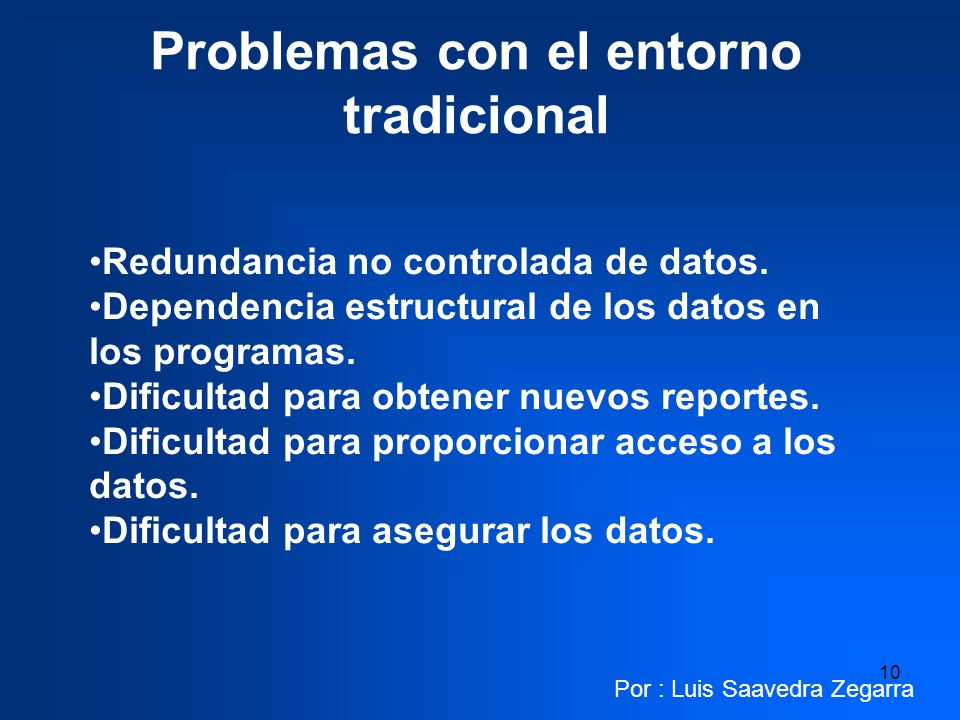 Problemas con el entorno tradicional

•Redundancia no controlada de datos.
•Dependencia estructural de los datos en los programas.
•Dificultad para obtener nuevos reportes.
•Dificultad para proporcionar acceso a los datos.
•Dificultad para asegurar los datos.

10

Por : Luis Saavedra Zegarra